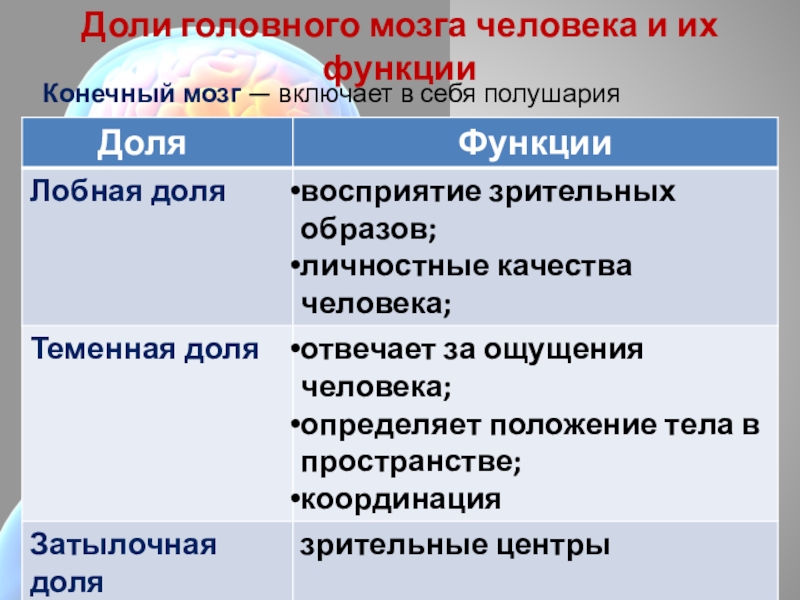 Доли головного мозга человека и их функции

Конечный мозг — включает в себя полушария

| Доля | Функции |
|---|---|
| Лобная доля | •восприятие зрительных образов; •личностные качества человека; |
| Теменная доля | •отвечает за ощущения человека; •определяет положение тела в пространстве; •координация |
| Затылочная доля | зрительные центры |